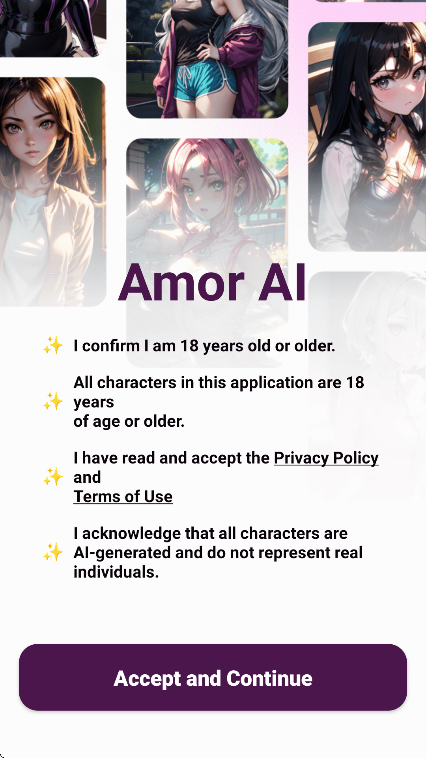 Amor AI

✨ I confirm I am 18 years old or older.

✨ All characters in this application are 18 years of age or older.

✨ I have read and accept the Privacy Policy and Terms of Use

✨ I acknowledge that all characters are AI-generated and do not represent real individuals.

Accept and Continue